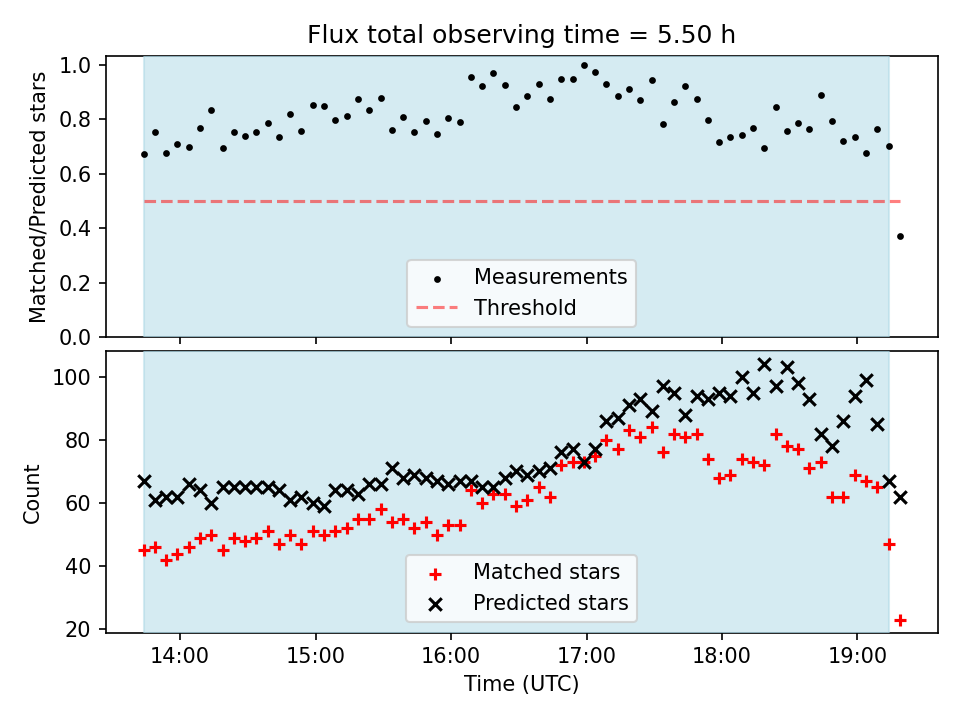 Flux total observing time = 5.50 h

Matched/Predicted stars

1.0
0.8
0.6
0.4
0.2
0.0

Measurements
Threshold

Count

100
80
60
40
20

Matched stars
Predicted stars

14:00
15:00
16:00
17:00
18:00
19:00

Time (UTC)